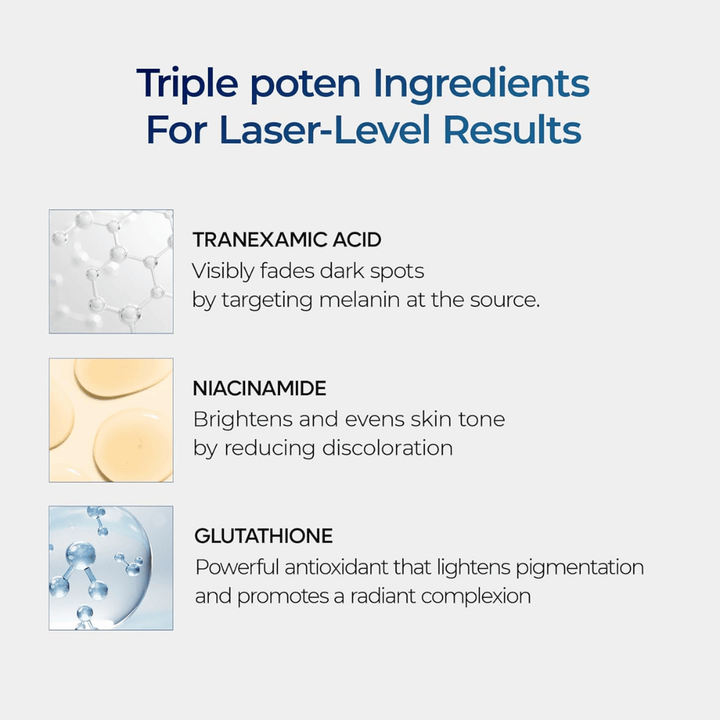 Triple poten Ingredients
For Laser-Level Results

TRANEXAMIC ACID
Visibly fades dark spots by targeting melanin at the source.

NIACINAMIDE
Brightens and evens skin tone by reducing discoloration

GLUTATHIONE
Powerful antioxidant that lightens pigmentation and promotes a radiant complexion